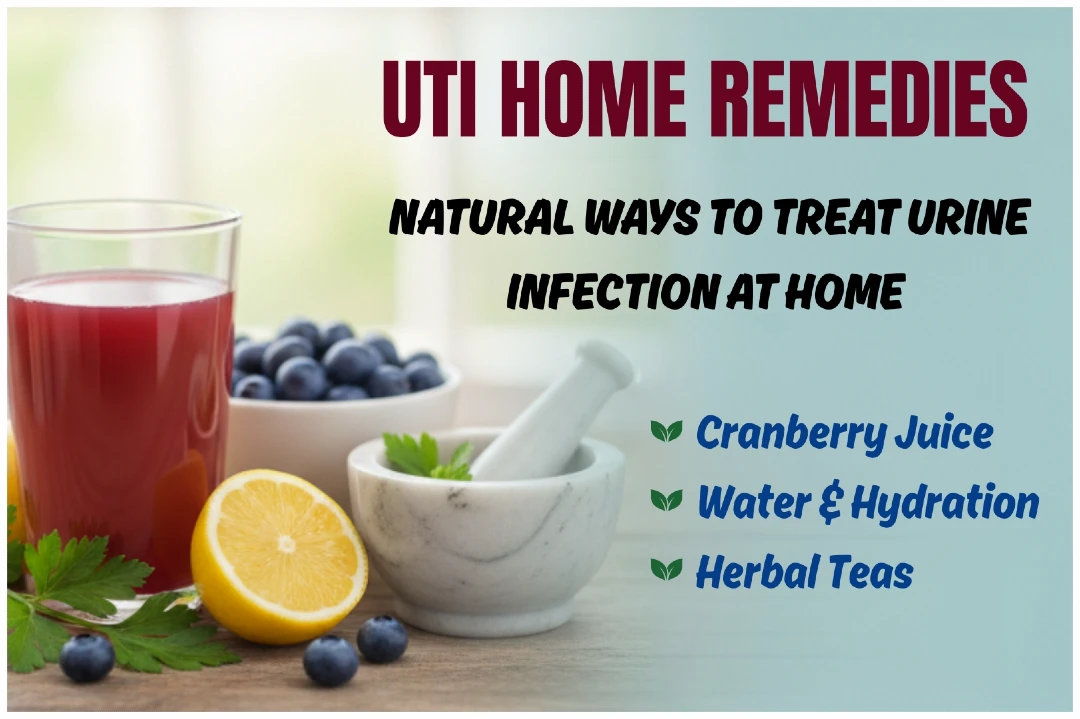 UTI HOME REMEDIES

NATURAL WAYS TO TREAT URINE INFECTION AT HOME

Cranberry Juice
Water & Hydration
Herbal Teas